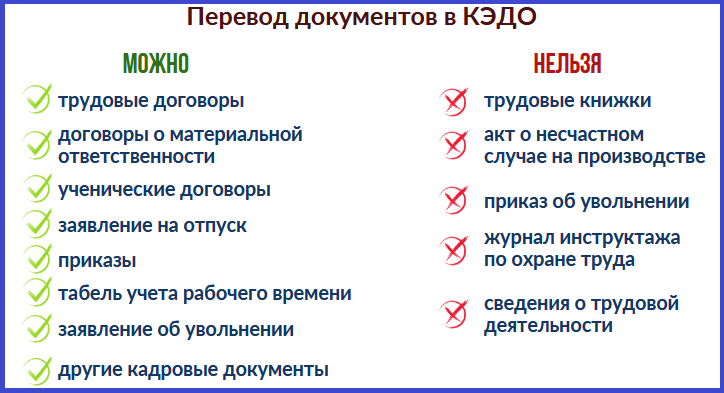 Перевод документов в КЭДО

МОЖНО

трудовые договоры

договоры о материальной ответственности

ученические договоры

заявление на отпуск

приказы

табель учета рабочего времени

заявление об увольнении

другие кадровые документы

НЕЛЬЗЯ

трудовые книжки

акт о несчастном случае на производстве

приказ об увольнении

журнал инструктажа по охране труда

сведения о трудовой деятельности